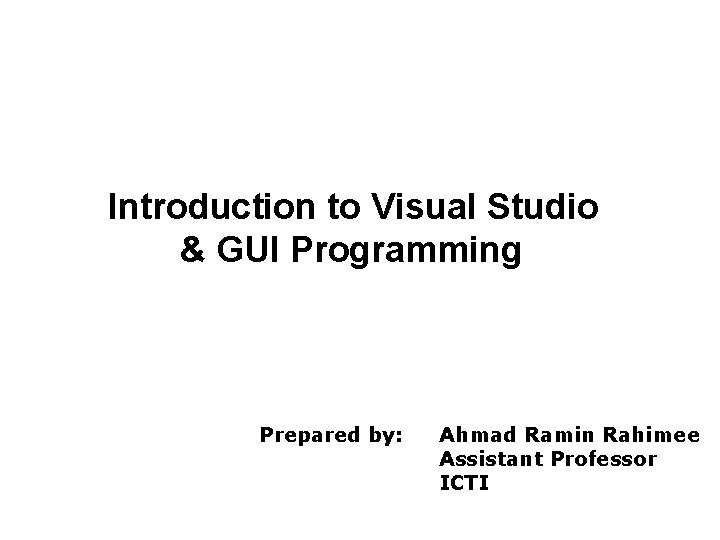 Introduction to Visual Studio
& GUI Programming

Prepared by: Ahmad Ramin Rahimee
Assistant Professor
ICTI